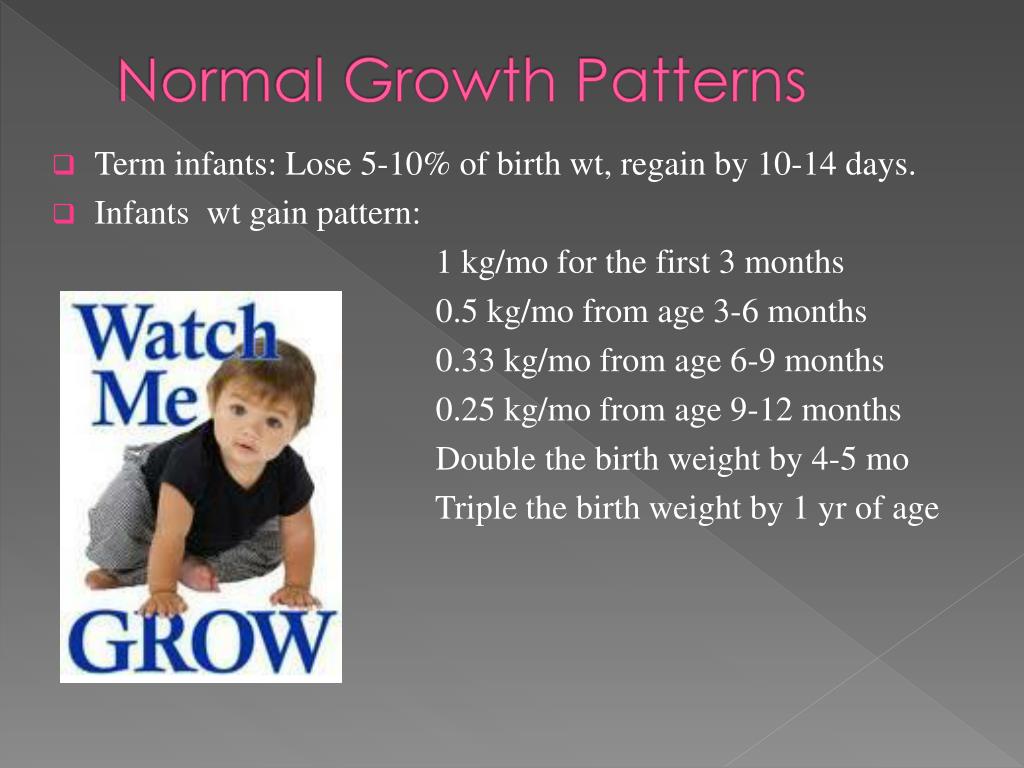 Normal Growth Patterns

Term infants: Lose 5-10% of birth wt, regain by 10-14 days.

Infants wt gain pattern:

1 kg/mo for the first 3 months
0.5 kg/mo from age 3-6 months
0.33 kg/mo from age 6-9 months
0.25 kg/mo from age 9-12 months
Double the birth weight by 4-5 mo
Triple the birth weight by 1 yr of age

Watch Me GROW